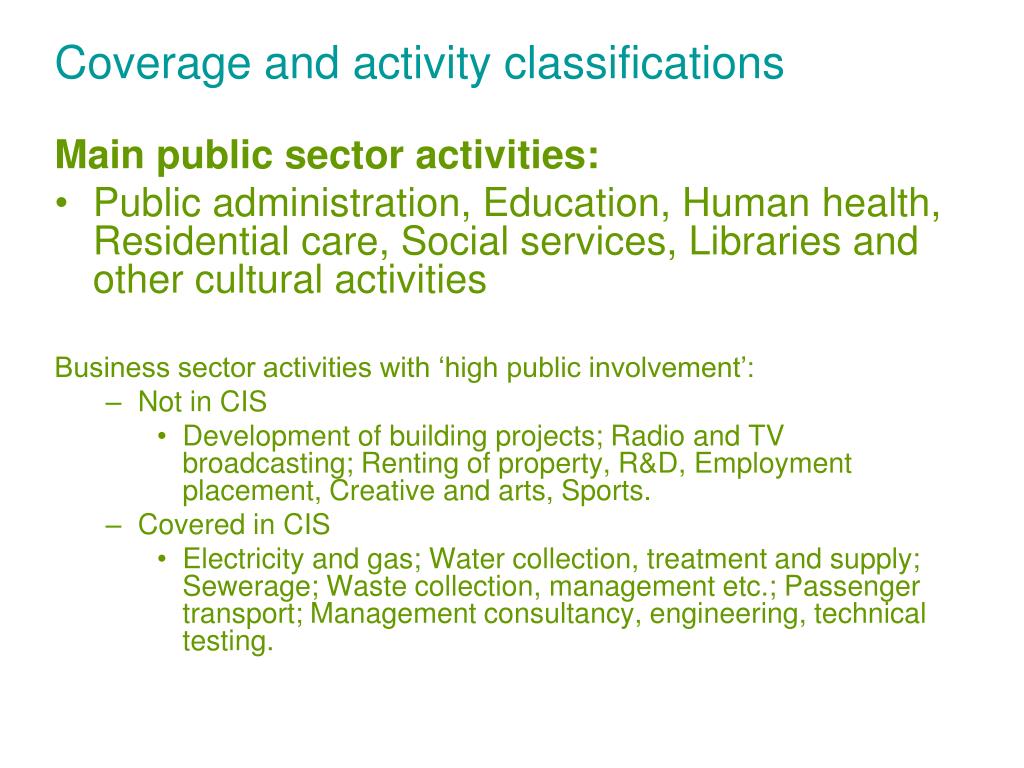 Coverage and activity classifications

Main public sector activities:

• Public administration, Education, Human health, Residential care, Social services, Libraries and other cultural activities

Business sector activities with ‘high public involvement’:

– Not in CIS

• Development of building projects; Radio and TV broadcasting; Renting of property, R&D, Employment placement, Creative and arts, Sports.

– Covered in CIS

• Electricity and gas; Water collection, treatment and supply; Sewerage; Waste collection, management etc.; Passenger transport; Management consultancy, engineering, technical testing.